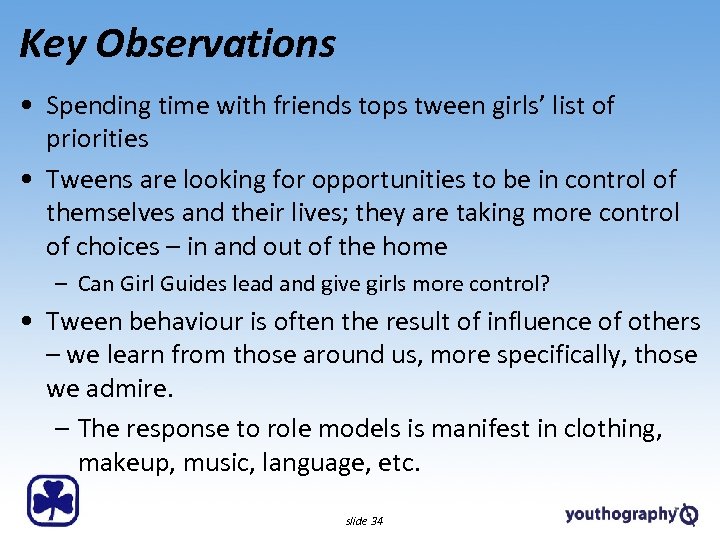 Key Observations

• Spending time with friends tops tween girls' list of priorities

• Tweens are looking for opportunities to be in control of themselves and their lives; they are taking more control of choices – in and out of the home

– Can Girl Guides lead and give girls more control?

• Tween behaviour is often the result of influence of others – we learn from those around us, more specifically, those we admire.

– The response to role models is manifest in clothing, makeup, music, language, etc.

slide 34

youthography